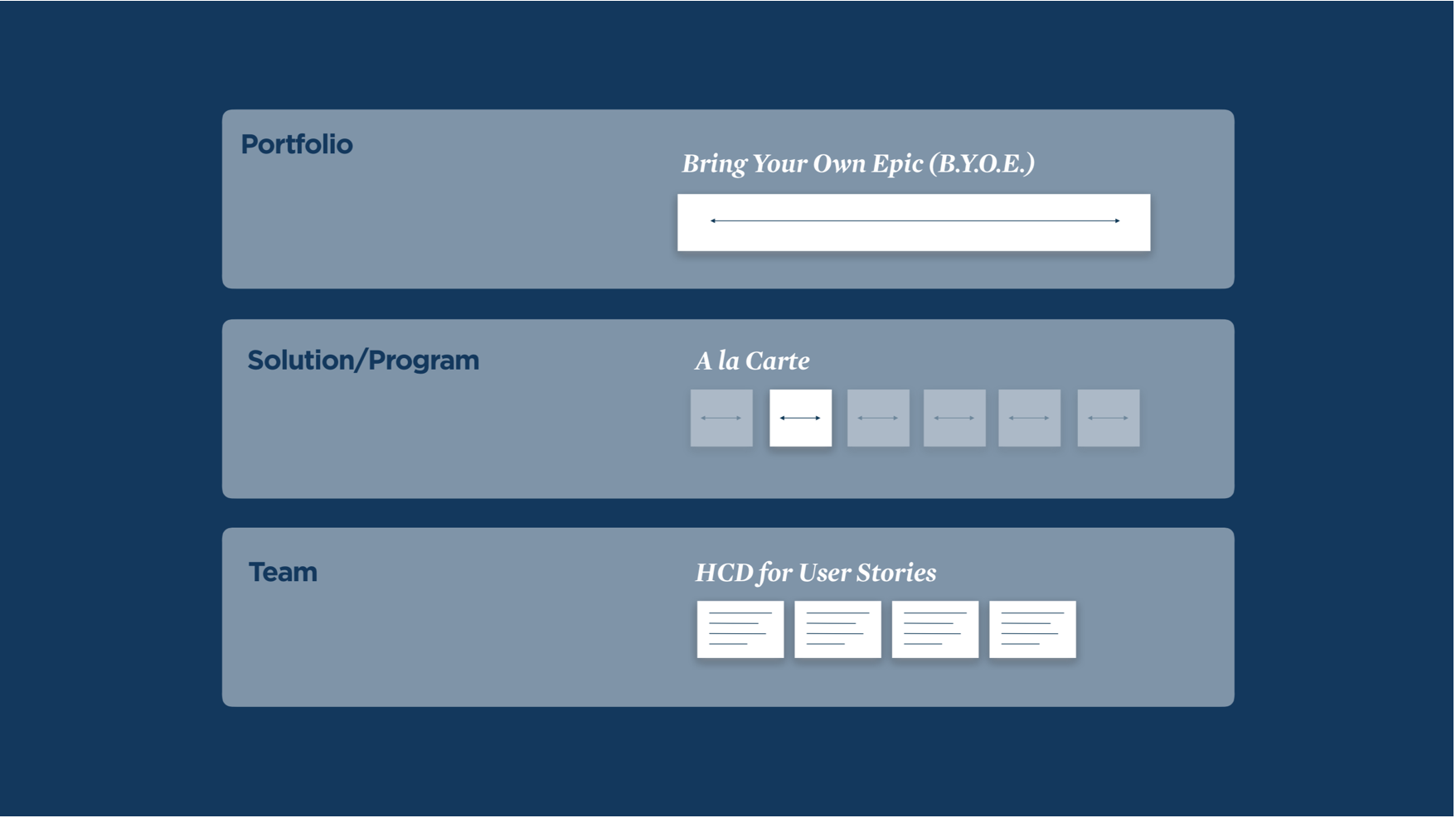 Portfolio

Bring Your Own Epic (B.Y.O.E.)

Solution/Program

A la Carte

Team

HCD for User Stories